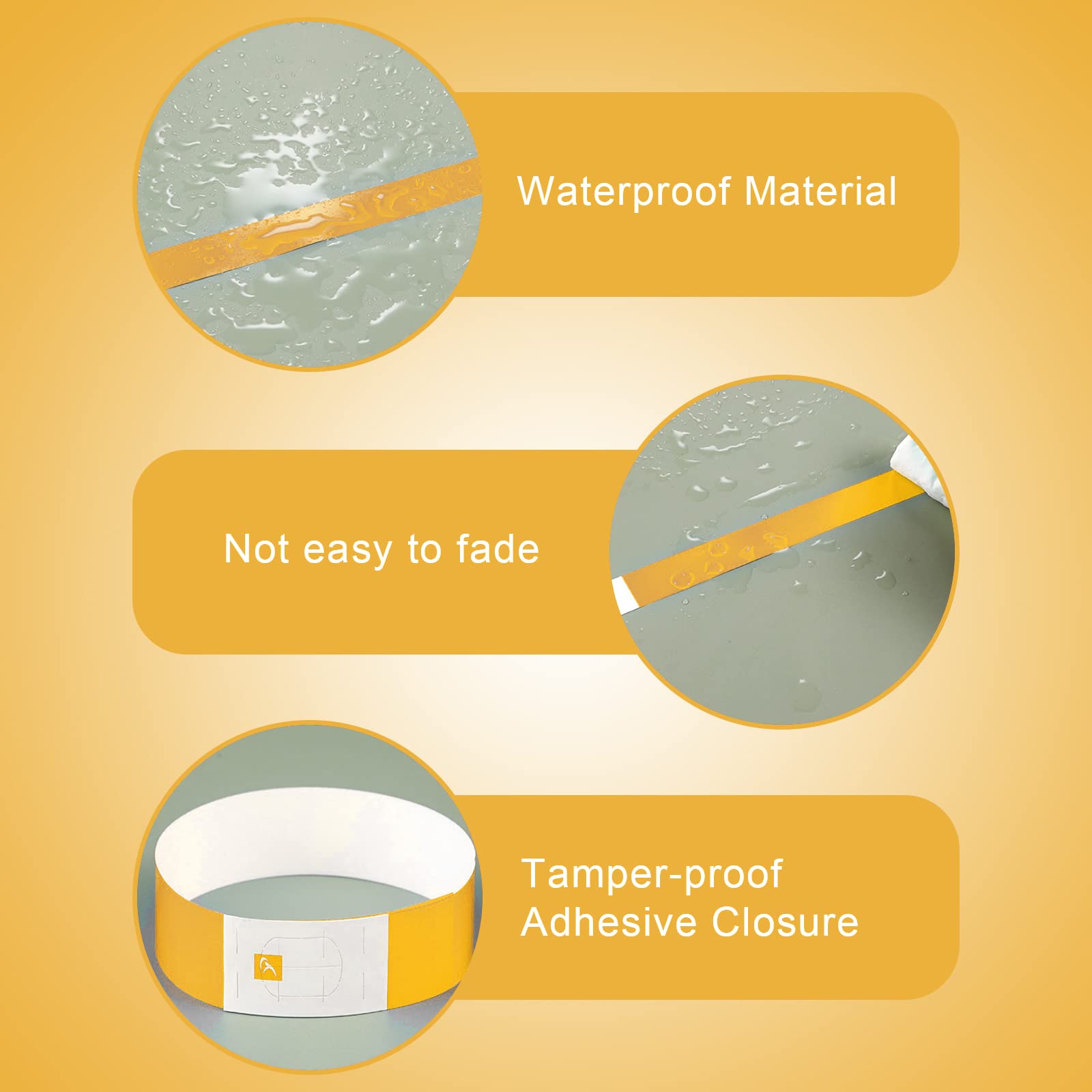 Waterproof Material

Not easy to fade

Tamper-proof
Adhesive Closure